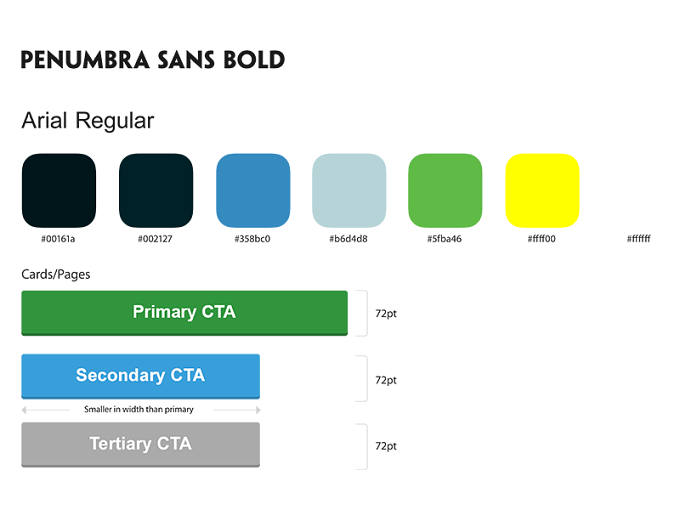 PENUMBRA SANS BOLD

Arial Regular

#00161a
#002127
#358bc0
#b6d4d8
#5fba46
#ffff00
#ffffff

Cards/Pages

Primary CTA
72pt

Secondary CTA
72pt

Smaller in width than primary

Tertiary CTA
72pt